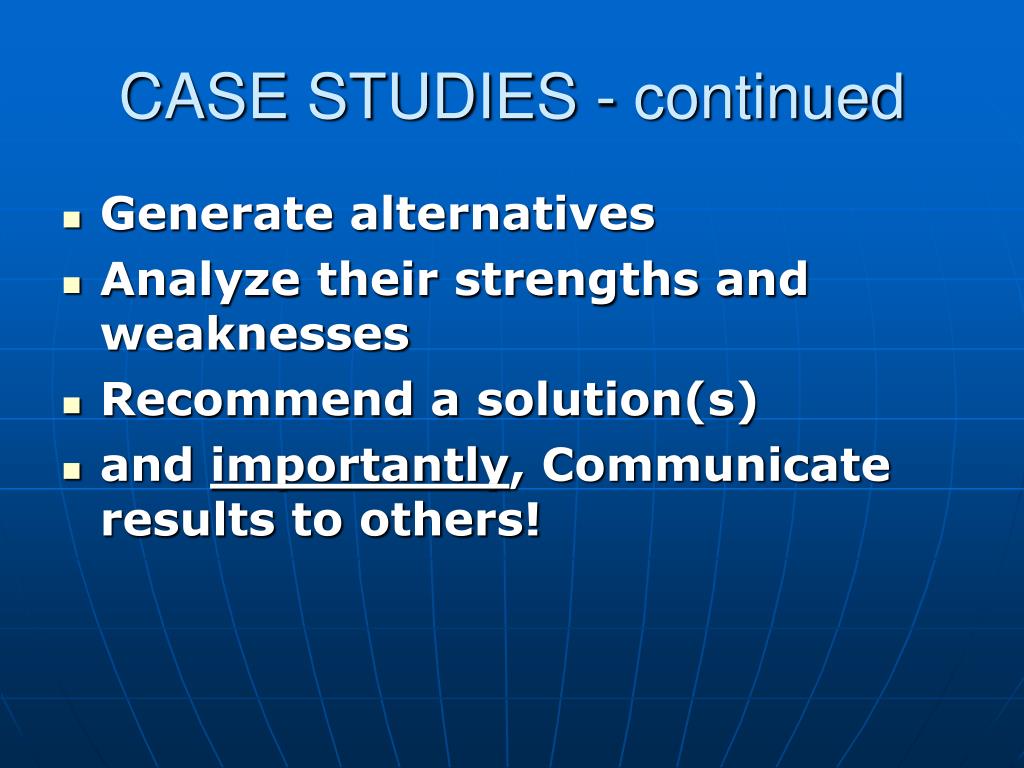 CASE STUDIES - continued

- Generate alternatives
- Analyze their strengths and weaknesses
- Recommend a solution(s)
- and importantly, Communicate results to others!